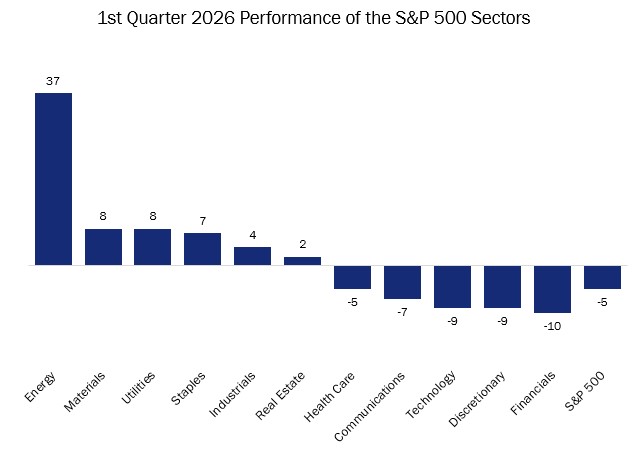 1st Quarter 2026 Performance of the S&P 500 Sectors

37
8
8
7
4
2
-5
-7
-9
-9
-10
-5

Energy
Materials
Utilities
Staples
Industrials
Real Estate
Health Care
Communications
Technology
Discretionary
Financials
S&P 500